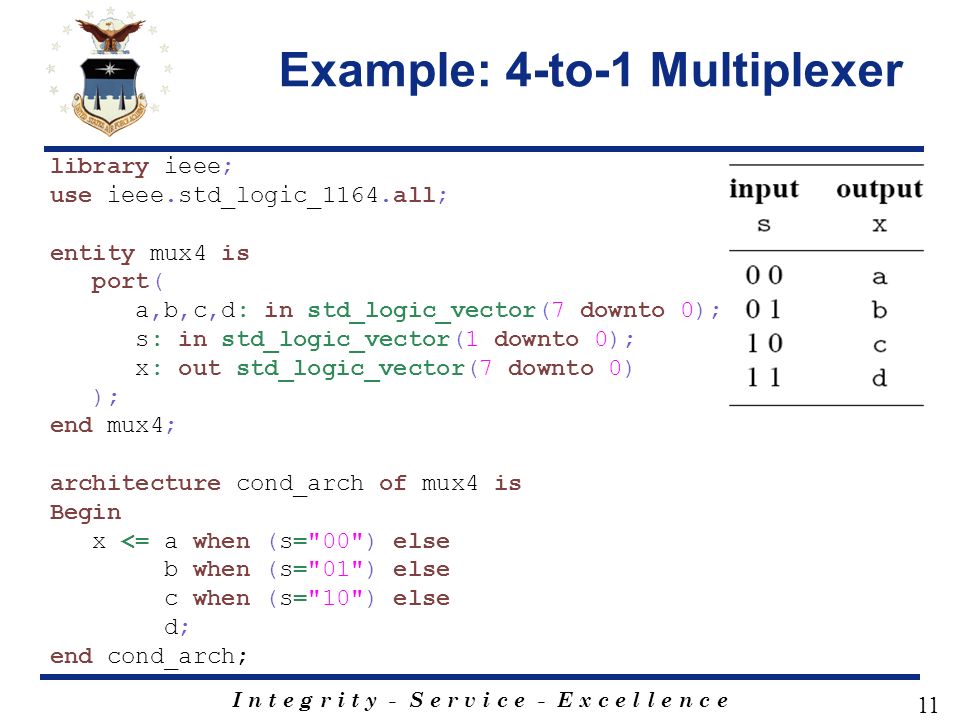 Example: 4-to-1 Multiplexer

library ieee;
use ieee.std_logic_1164.all;

entity mux4 is
   port(
      a,b,c,d: in std_logic_vector(7 downto 0);
      s: in std_logic_vector(1 downto 0);
      x: out std_logic_vector(7 downto 0)
   );
end mux4;

architecture cond_arch of mux4 is
Begin
   x <= a when (s="00") else
        b when (s="01") else
        c when (s="10") else
        d;
end cond_arch;

| input s | output x |
|---|---|
| 0 0 | a |
| 0 1 | b |
| 1 0 | c |
| 1 1 | d |

Integrity - Service - Excellence

11